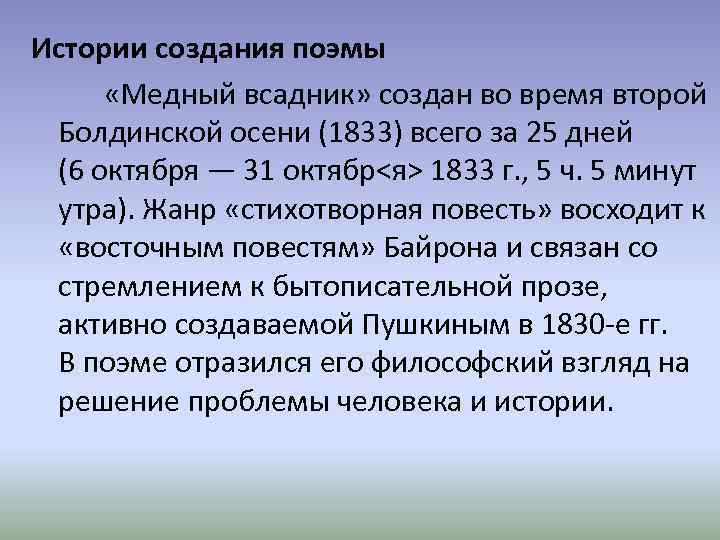 Истории создания поэмы

«Медный всадник» создан во время второй Болдинской осени (1833) всего за 25 дней (6 октября — 31 октябр<я> 1833 г., 5 ч. 5 минут утра). Жанр «стихотворная повесть» восходит к «восточным повестям» Байрона и связан со стремлением к бытописательной прозе, активно создаваемой Пушкиным в 1830-е гг. В поэме отразился его философский взгляд на решение проблемы человека и истории.